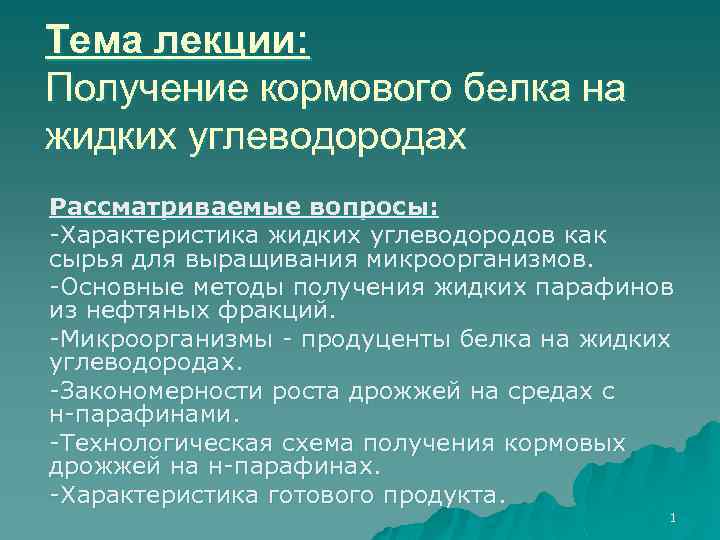 Тема лекции:
Получение кормового белка на жидких углеводородах

Рассматриваемые вопросы:
-Характеристика жидких углеводородов как сырья для выращивания микроорганизмов.
-Основные методы получения жидких парафинов из нефтяных фракций.
-Микроорганизмы - продуценты белка на жидких углеводородах.
-Закономерности роста дрожжей на средах с н-парафинами.
-Технологическая схема получения кормовых дрожжей на н-парафинах.
-Характеристика готового продукта.

1